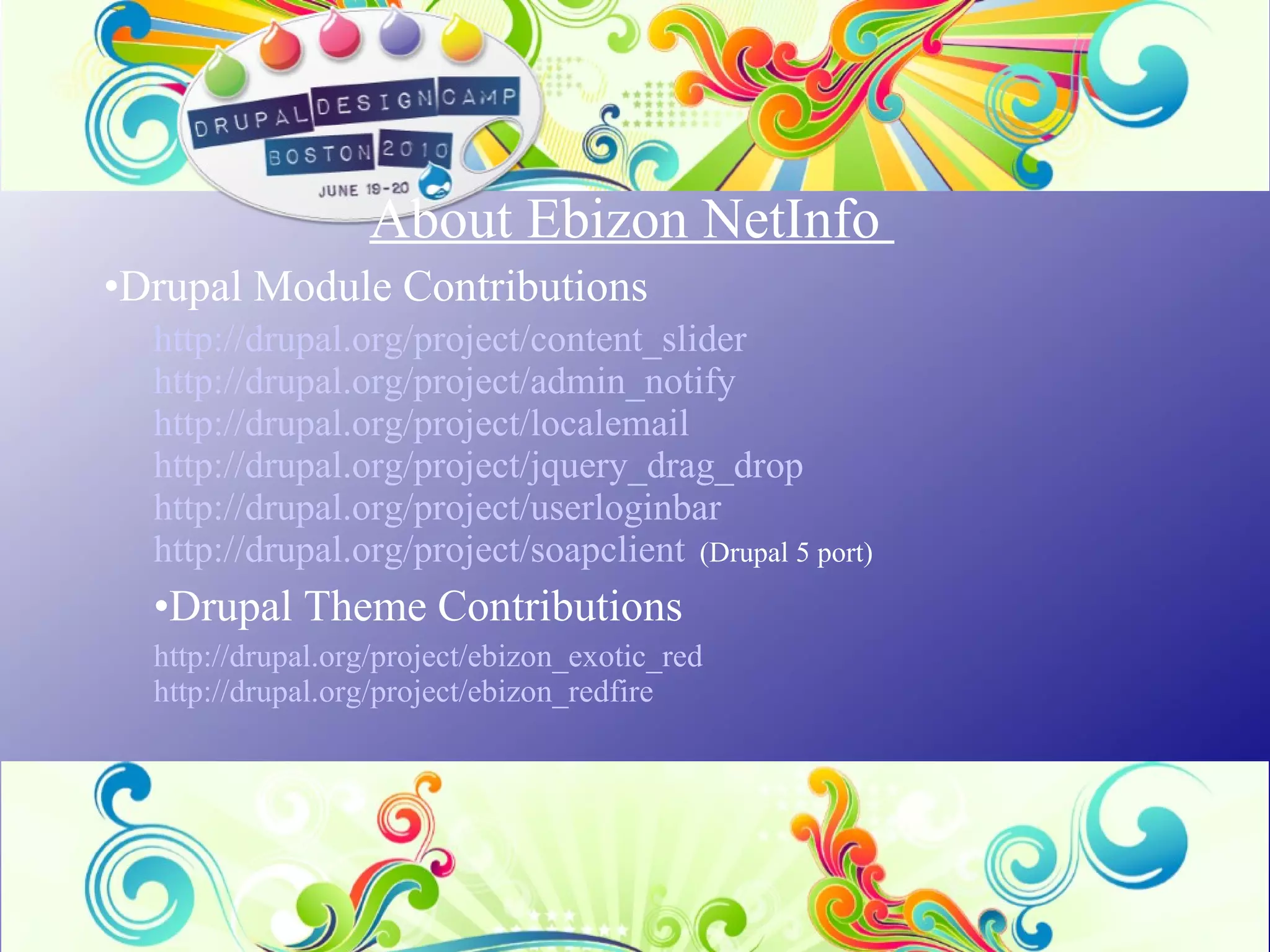 DRUPAL DESIGN CAMP
BOSTON 2010
JUNE 19-20

About Ebizon NetInfo

•Drupal Module Contributions

http://drupal.org/project/content_slider
http://drupal.org/project/admin_notify
http://drupal.org/project/localemail
http://drupal.org/project/jquery_drag_drop
http://drupal.org/project/userloginbar
http://drupal.org/project/soapclient (Drupal 5 port)

•Drupal Theme Contributions

http://drupal.org/project/ebizon_exotic_red
http://drupal.org/project/ebizon_redfire